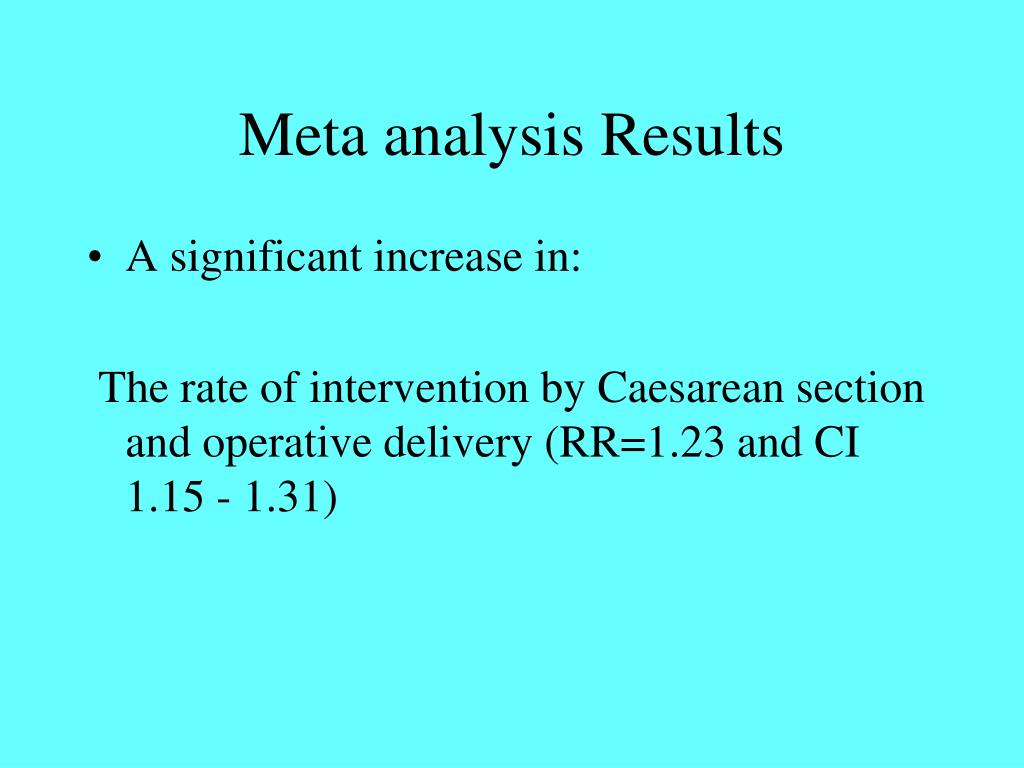 Meta analysis Results

• A significant increase in:

The rate of intervention by Caesarean section and operative delivery (RR=1.23 and CI 1.15 - 1.31)